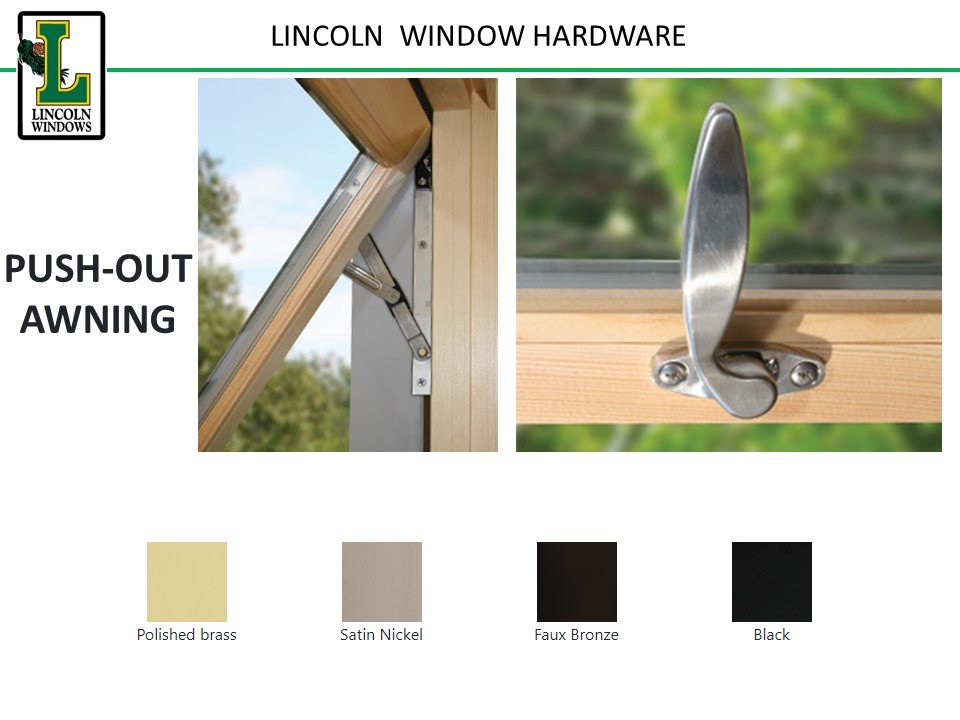 L
LINCOLN WINDOWS

LINCOLN WINDOW HARDWARE

PUSH-OUT AWNING

Polished brass

Satin Nickel

Faux Bronze

Black